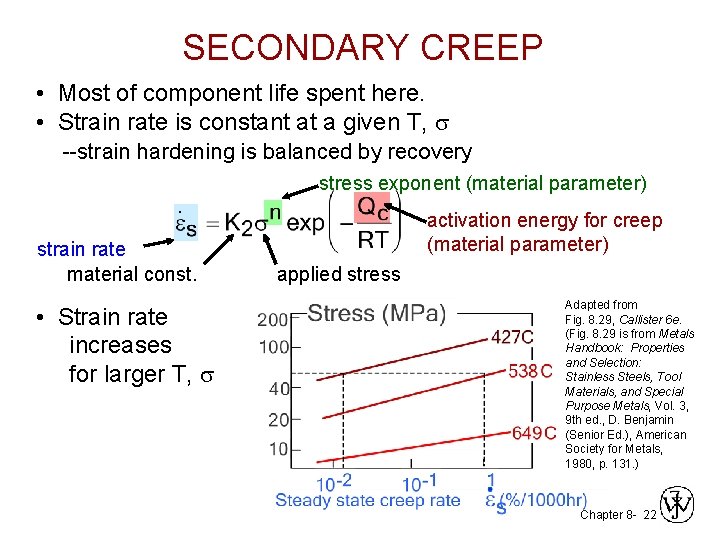 SECONDARY CREEP

• Most of component life spent here.
• Strain rate is constant at a given T, $\sigma$
--strain hardening is balanced by recovery

stress exponent (material parameter)

$\dot{\varepsilon}_s = K_2\sigma^n \exp\left(-\frac{Q_c}{RT}\right)$

activation energy for creep (material parameter)

strain rate

material const.

applied stress

• Strain rate increases for larger T, $\sigma$

Stress (MPa)

200
100
40
20
10

427C
538C
649C

$10^{-2}$ $10^{-1}$ 1

Steady state creep rate $\dot{\varepsilon}_s$(%/1000hr)

Adapted from Fig. 8.29, Callister 6e. (Fig. 8.29 is from Metals Handbook: Properties and Selection: Stainless Steels, Tool Materials, and Special Purpose Metals, Vol. 3, 9th ed., D. Benjamin (Senior Ed.), American Society for Metals, 1980, p. 131.)

Chapter 8- 22